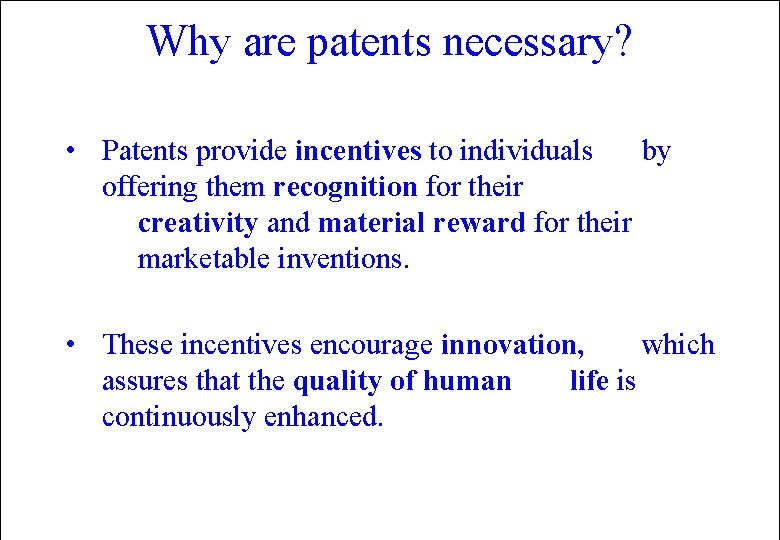 Why are patents necessary?

• Patents provide incentives to individuals by offering them recognition for their creativity and material reward for their marketable inventions.

• These incentives encourage innovation, which assures that the quality of human life is continuously enhanced.